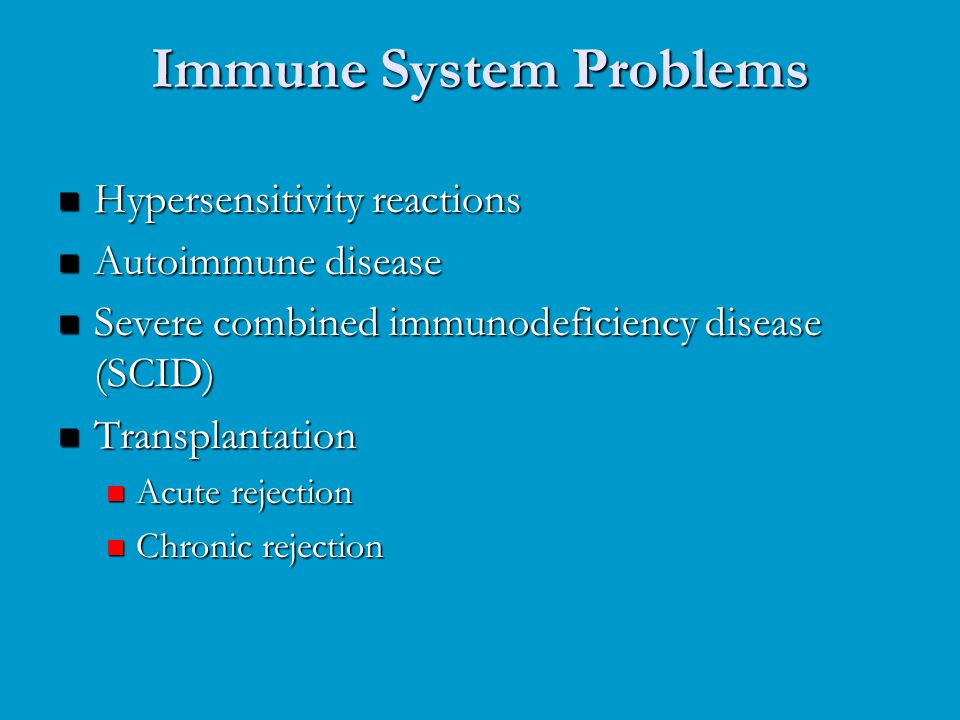 Immune System Problems

- Hypersensitivity reactions
- Autoimmune disease
- Severe combined immunodeficiency disease (SCID)
- Transplantation
  - Acute rejection
  - Chronic rejection